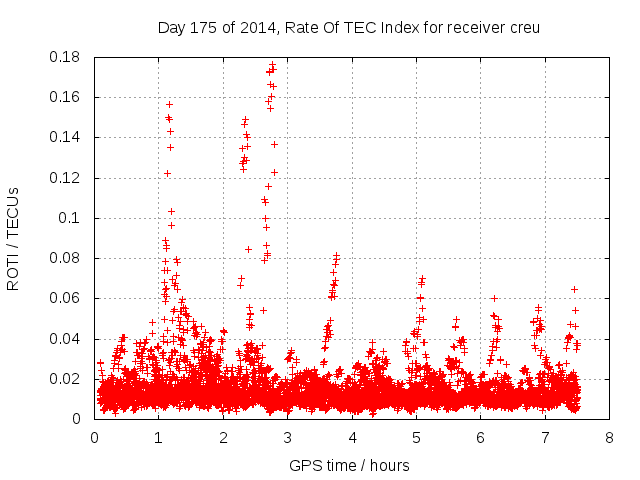 Day 175 of 2014, Rate Of TEC Index for receiver creu

ROTI / TECUs

0.18
0.16
0.14
0.12
0.1
0.08
0.06
0.04
0.02
0

0 1 2 3 4 5 6 7 8

GPS time / hours